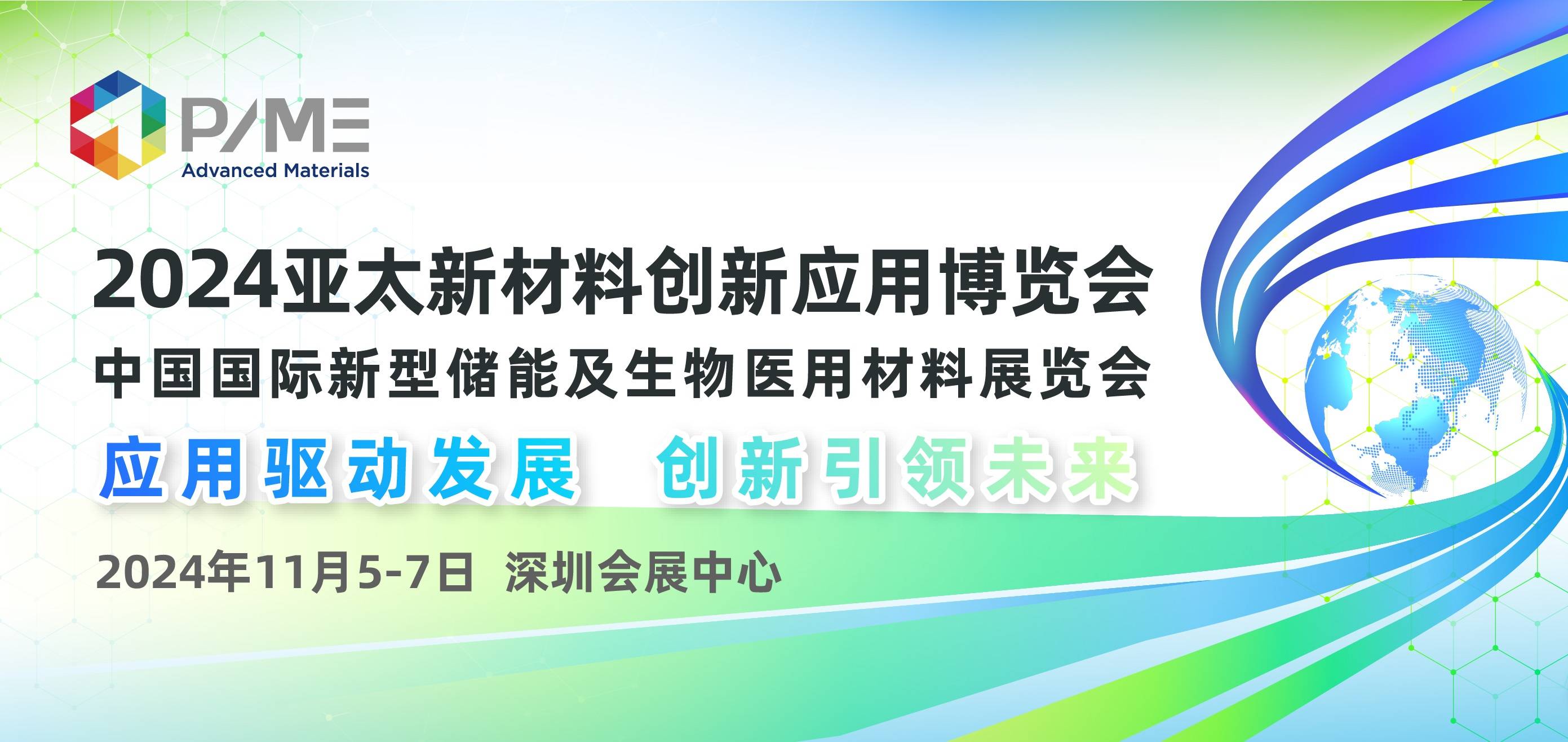 PAME
Advanced Materials

2024亚太新材料创新应用博览会
中国国际新型储能及生物医用材料展览会

应用驱动发展 创新引领未来

2024年11月5-7日 深圳会展中心